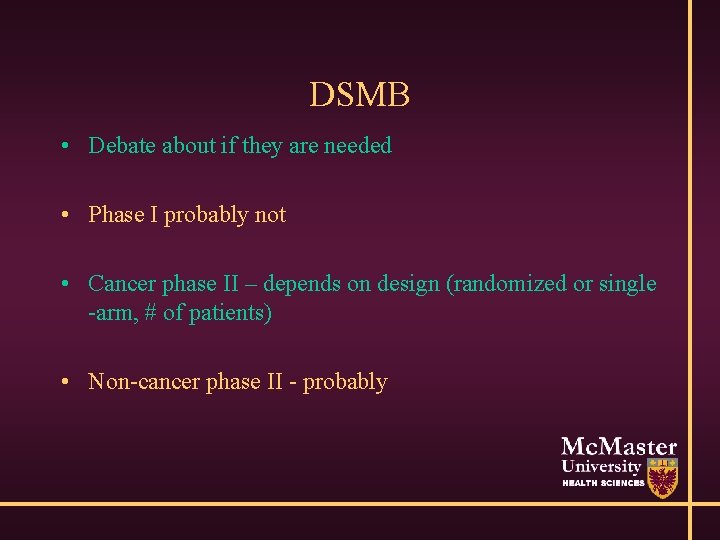 DSMB

• Debate about if they are needed

• Phase I probably not

• Cancer phase II – depends on design (randomized or single -arm, # of patients)

• Non-cancer phase II - probably

McMaster University
HEALTH SCIENCES